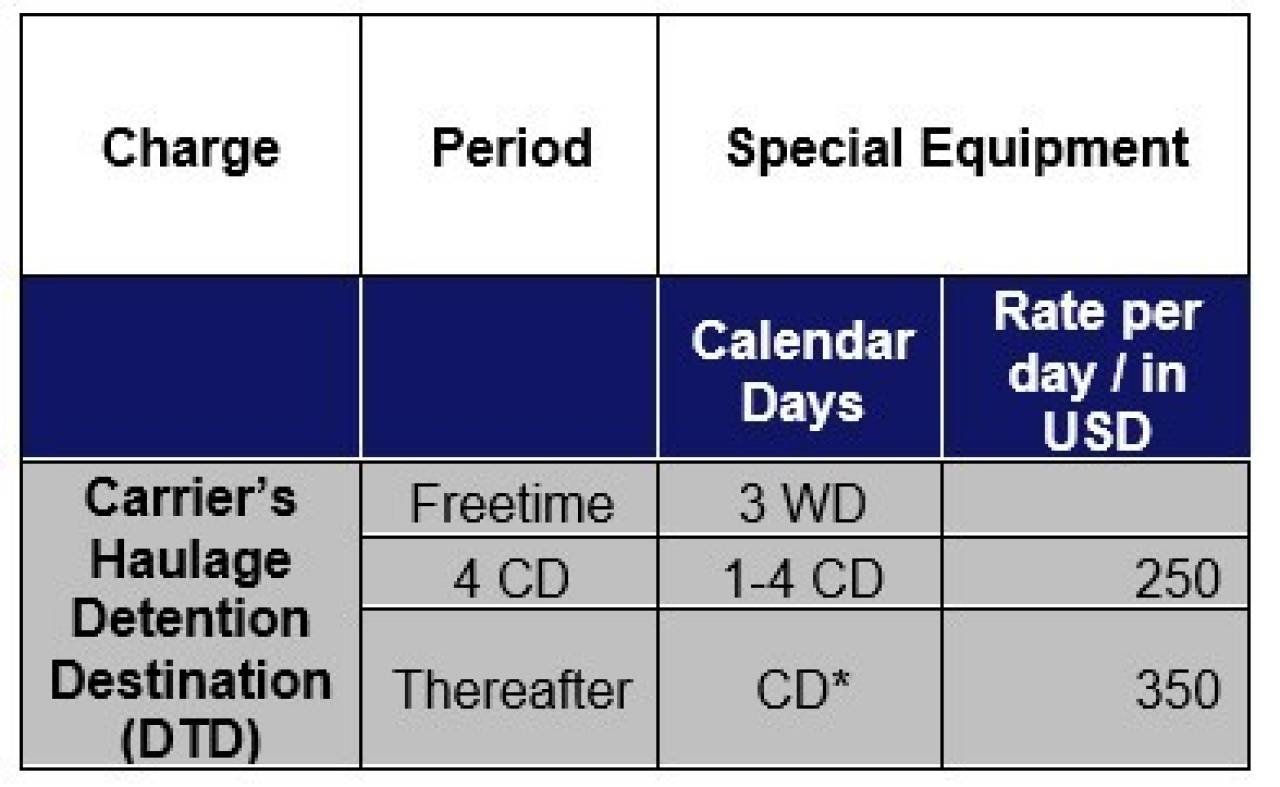 | Charge | Period | Special Equipment | |
|---|---|---|---|
| | | Calendar Days | Rate per day / in USD |
| Carrier's Haulage Detention Destination (DTD) | Freetime | 3 WD | |
| | 4 CD | 1-4 CD | 250 |
| | Thereafter | CD* | 350 |